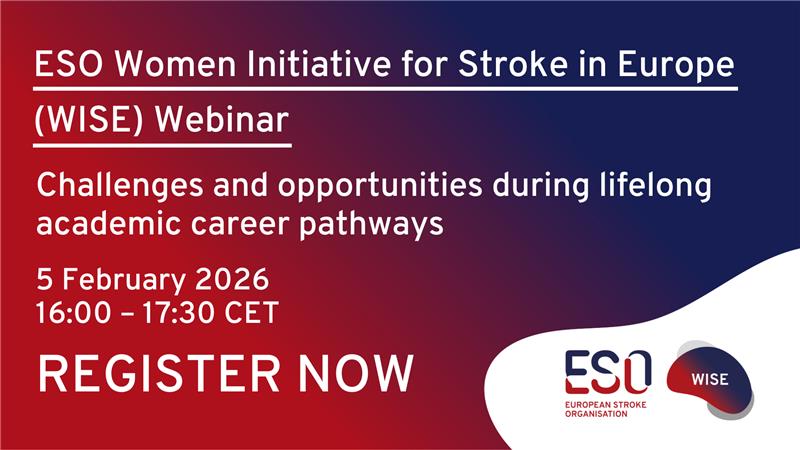 ESO Women Initiative for Stroke in Europe (WISE) Webinar

Challenges and opportunities during lifelong academic career pathways

5 February 2026
16:00 – 17:30 CET

REGISTER NOW

ESO
EUROPEAN STROKE ORGANISATION

WISE